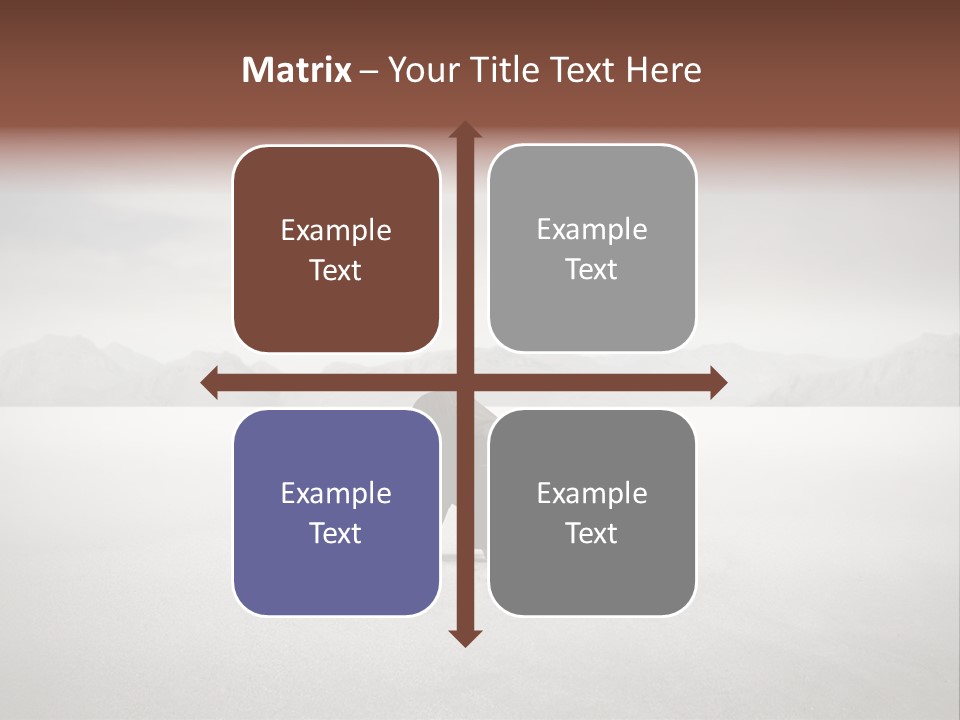 Matrix – Your Title Text Here

Example Text

Example Text

Example Text

Example Text